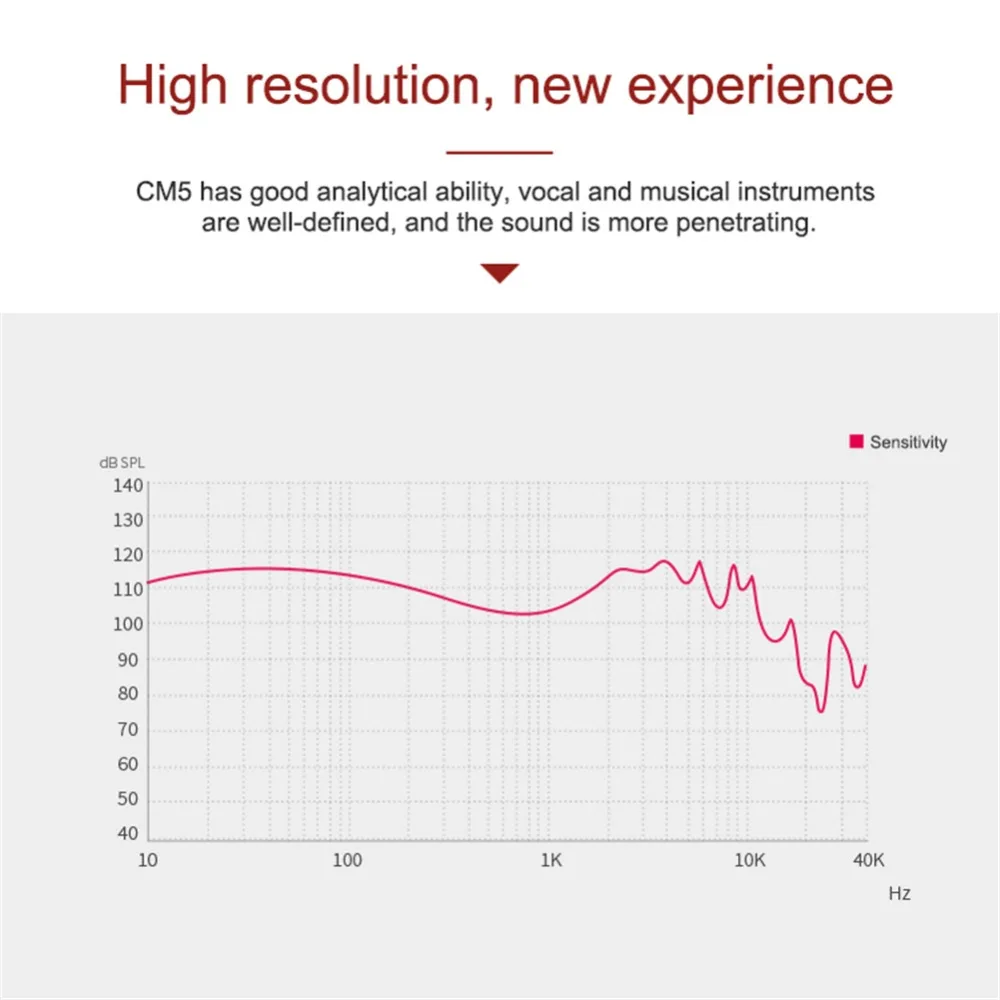 High resolution, new experience

CM5 has good analytical ability, vocal and musical instruments are well-defined, and the sound is more penetrating.

Sensitivity

dB SPL
140
130
120
110
100
90
80
70
60
50
40
10
100
1K
10K
40K
Hz